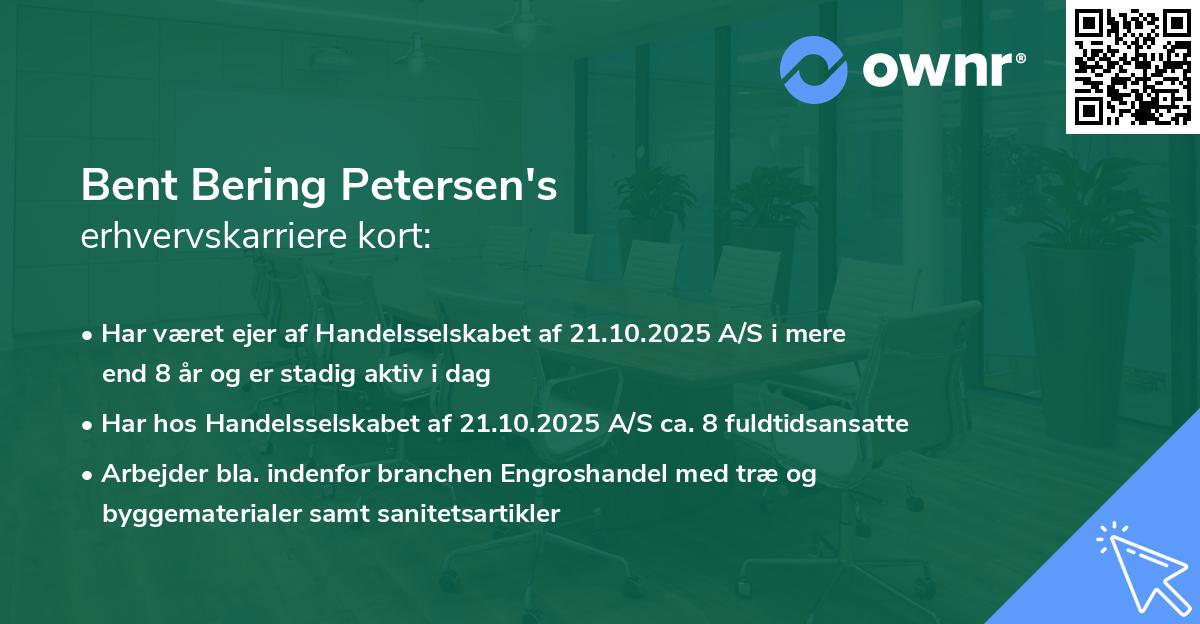 ownr®

Bent Bering Petersen's
erhvervskarriere kort:

• Har været ejer af Handelsselskabet af 21.10.2025 A/S i mere end 8 år og er stadig aktiv i dag

• Har hos Handelsselskabet af 21.10.2025 A/S ca. 8 fuldtidsansatte

• Arbejder bla. indenfor branchen Engroshandel med træ og byggematerialer samt sanitetsartikler